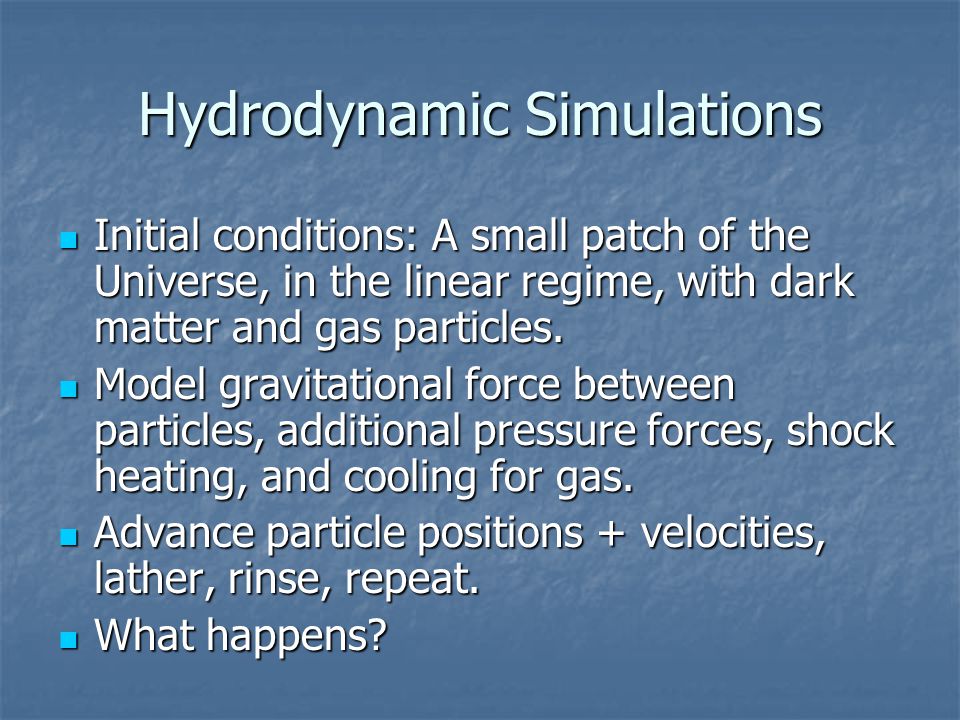 Hydrodynamic Simulations

- Initial conditions: A small patch of the Universe, in the linear regime, with dark matter and gas particles.
- Model gravitational force between particles, additional pressure forces, shock heating, and cooling for gas.
- Advance particle positions + velocities, lather, rinse, repeat.
- What happens?